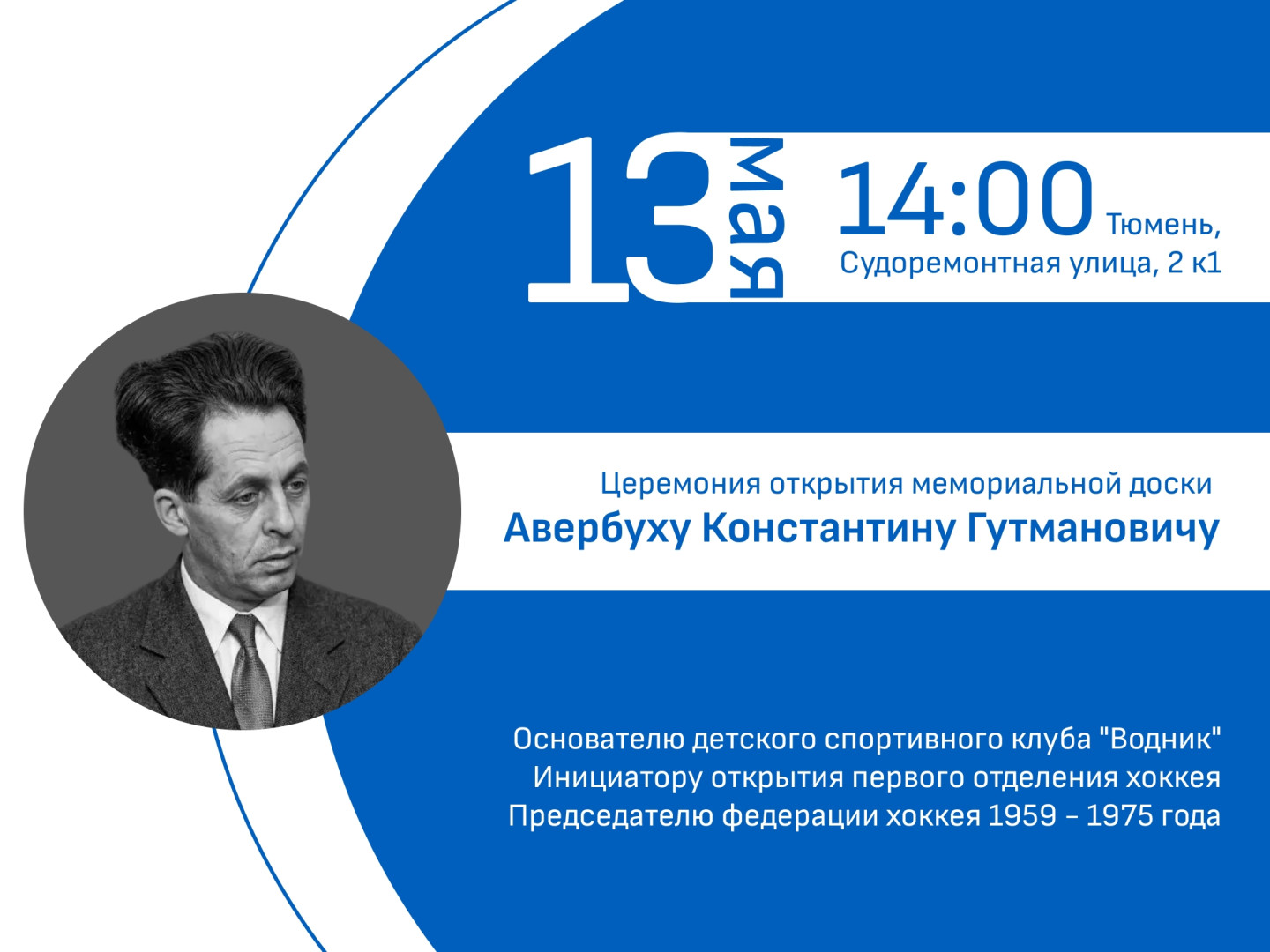 13 мая 14:00 Тюмень, Судоремонтная улица, 2 к1

Церемония открытия мемориальной доски
Авербуху Константину Гутмановичу

Основателю детского спортивного клуба "Водник"
Инициатору открытия первого отделения хоккея
Председателю федерации хоккея 1959 – 1975 года